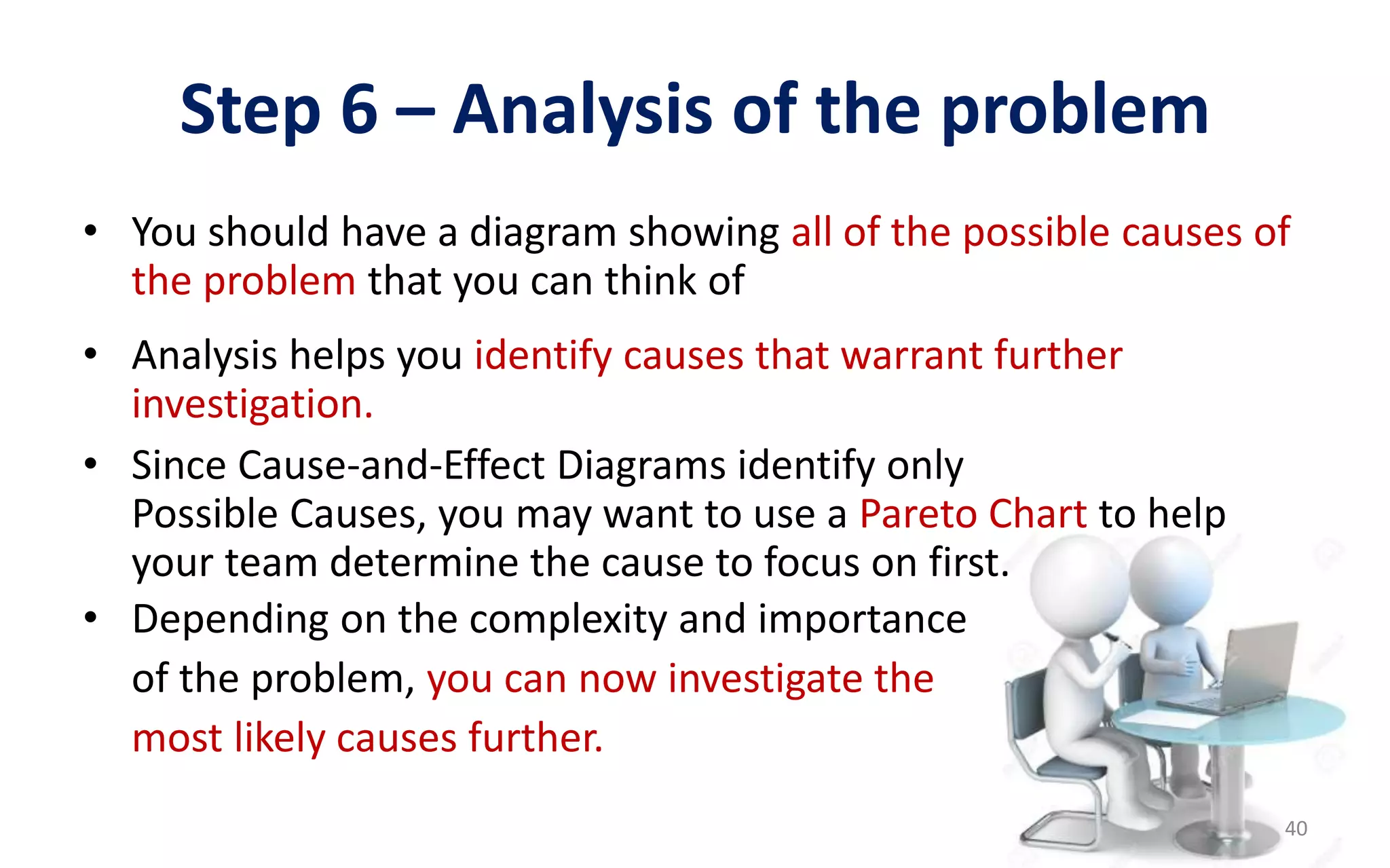 Step 6 – Analysis of the problem

• You should have a diagram showing all of the possible causes of the problem that you can think of

• Analysis helps you identify causes that warrant further investigation.

• Since Cause-and-Effect Diagrams identify only Possible Causes, you may want to use a Pareto Chart to help your team determine the cause to focus on first.

• Depending on the complexity and importance of the problem, you can now investigate the most likely causes further.

40